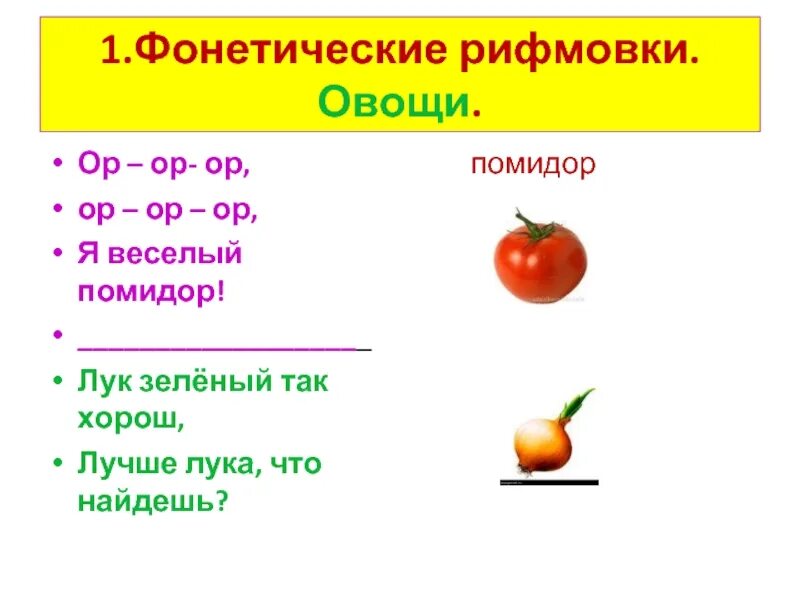 1.Фонетические рифмовки.
Овощи.

• Ор – ор- ор,
• ор – ор – ор,
• Я веселый помидор!
• ___________________
• Лук зелёный так хорош,
• Лучше лука, что найдешь?

помидор